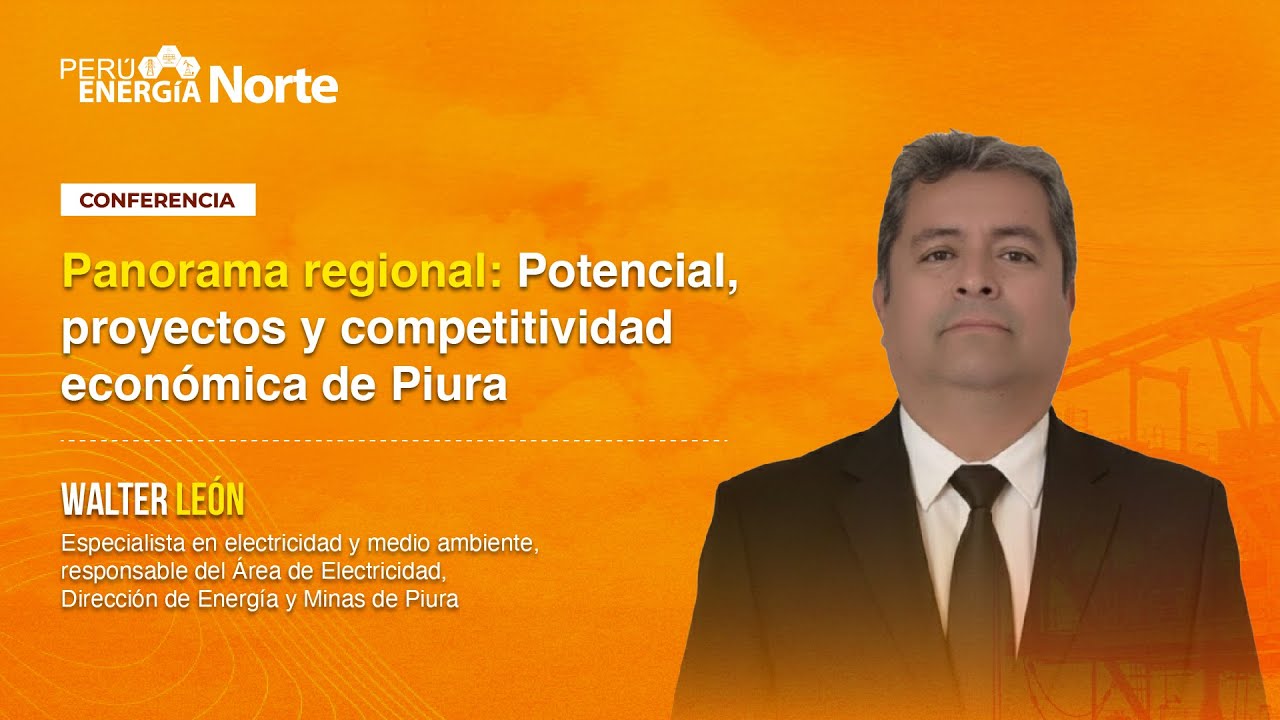 PERÚ ENERGÍA Norte

CONFERENCIA

Panorama regional: Potencial, proyectos y competitividad económica de Piura

WALTER LEÓN

Especialista en electricidad y medio ambiente, responsable del Área de Electricidad, Dirección de Energía y Minas de Piura